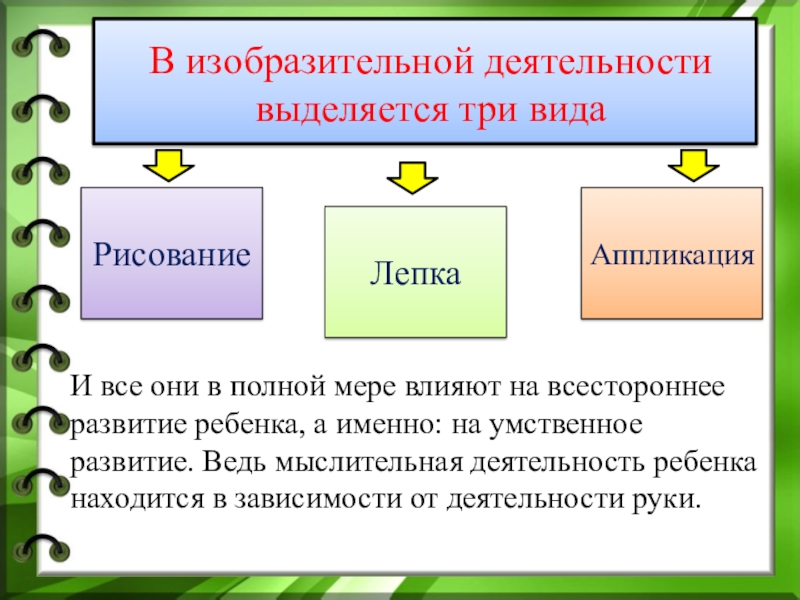 В изобразительной деятельности выделяется три вида

Рисование

Лепка

Аппликация

И все они в полной мере влияют на всестороннее развитие ребенка, а именно: на умственное развитие. Ведь мыслительная деятельность ребенка находится в зависимости от деятельности руки.